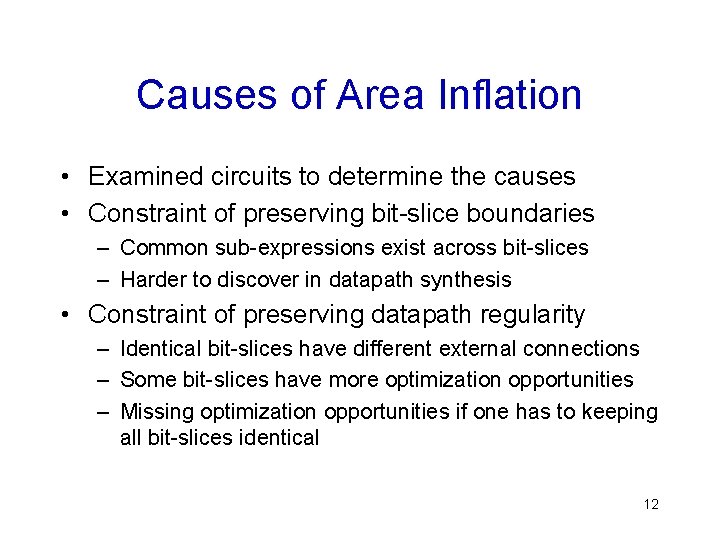 Causes of Area Inflation

• Examined circuits to determine the causes
• Constraint of preserving bit-slice boundaries
  – Common sub-expressions exist across bit-slices
  – Harder to discover in datapath synthesis
• Constraint of preserving datapath regularity
  – Identical bit-slices have different external connections
  – Some bit-slices have more optimization opportunities
  – Missing optimization opportunities if one has to keeping all bit-slices identical

12